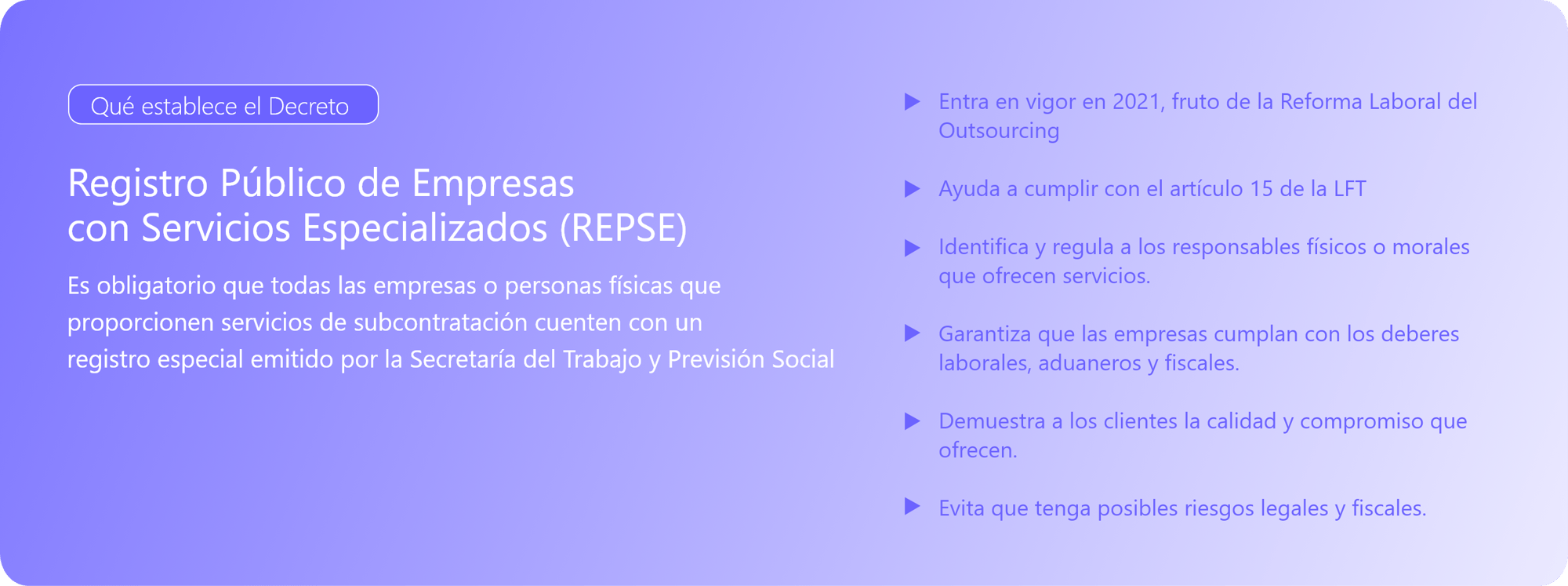 Qué establece el Decreto

Registro Público de Empresas con Servicios Especializados (REPSE)

Es obligatorio que todas las empresas o personas físicas que proporcionen servicios de subcontratación cuenten con un registro especial emitido por la Secretaría del Trabajo y Previsión Social

▶ Entra en vigor en 2021, fruto de la Reforma Laboral del Outsourcing

▶ Ayuda a cumplir con el artículo 15 de la LFT

▶ Identifica y regula a los responsables físicos o morales que ofrecen servicios.

▶ Garantiza que las empresas cumplan con los deberes laborales, aduaneros y fiscales.

▶ Demuestra a los clientes la calidad y compromiso que ofrecen.

▶ Evita que tenga posibles riesgos legales y fiscales.